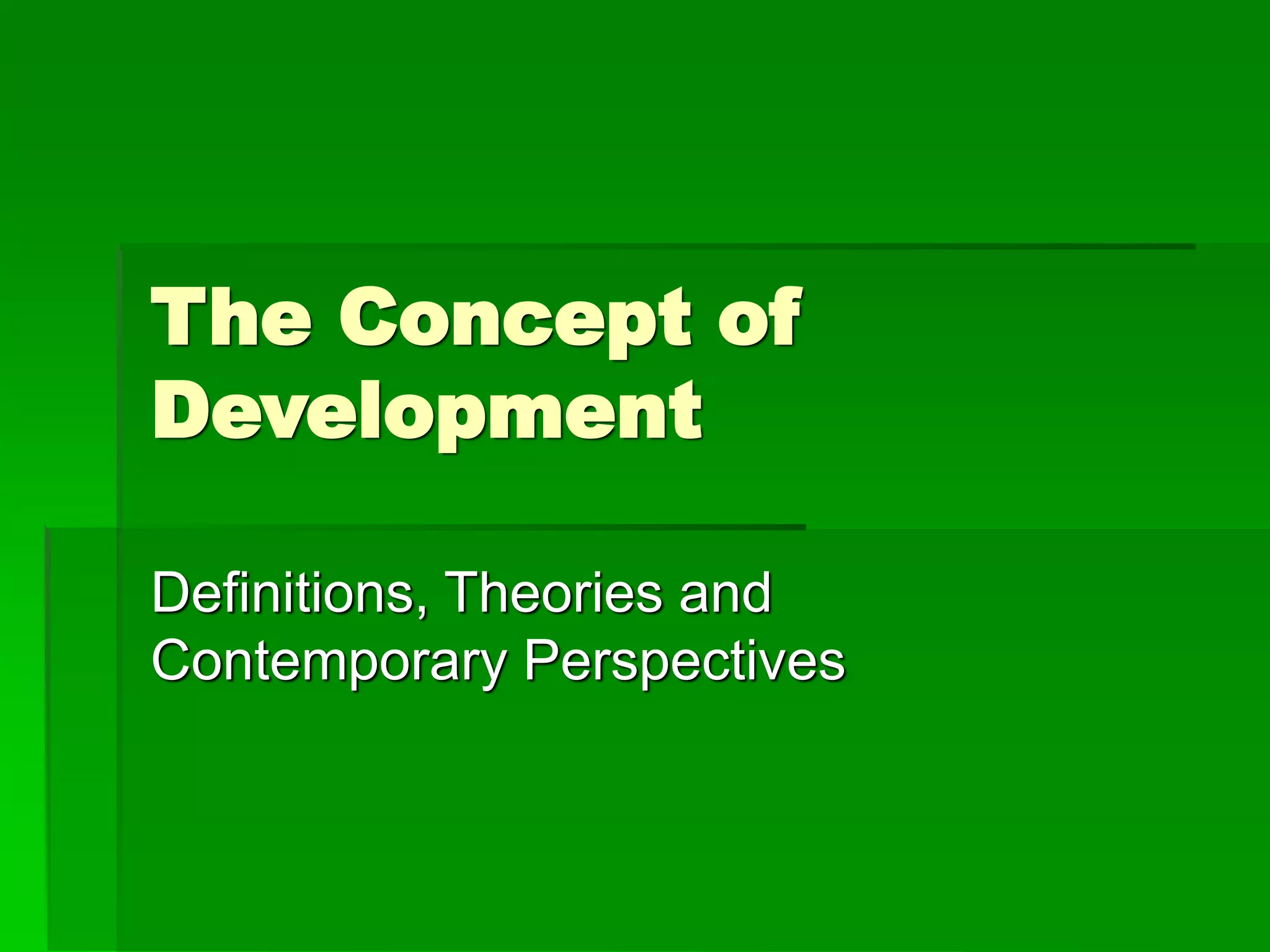 The Concept of Development

Definitions, Theories and Contemporary Perspectives